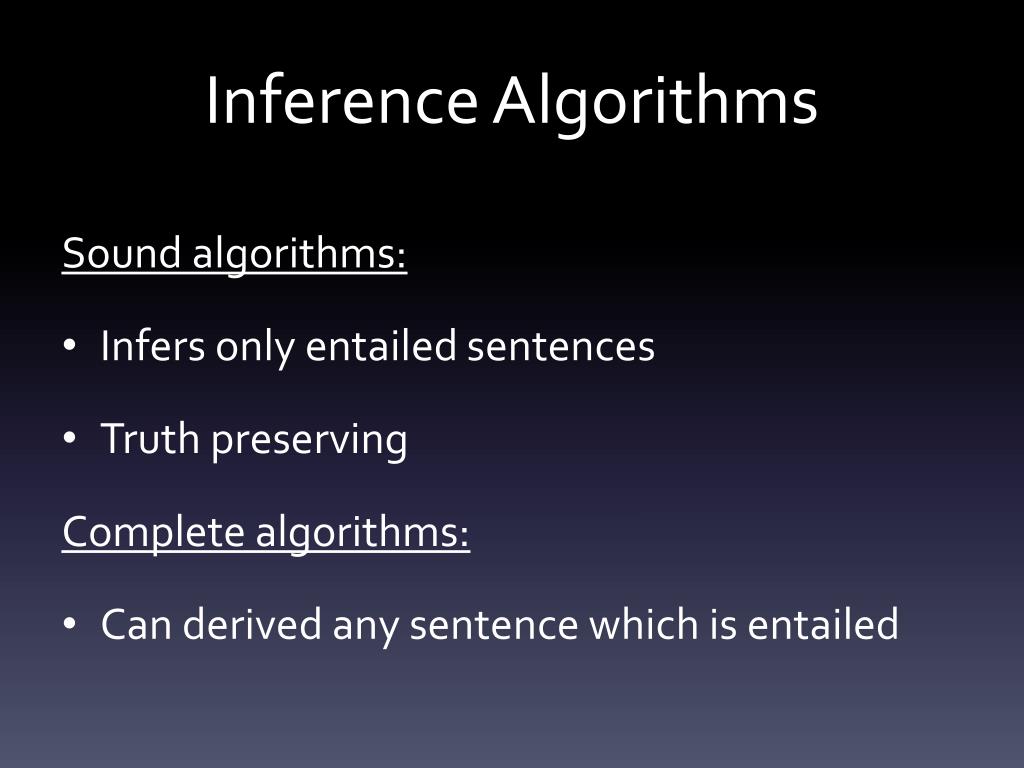 Inference Algorithms

Sound algorithms:

• Infers only entailed sentences

• Truth preserving

Complete algorithms:

• Can derived any sentence which is entailed